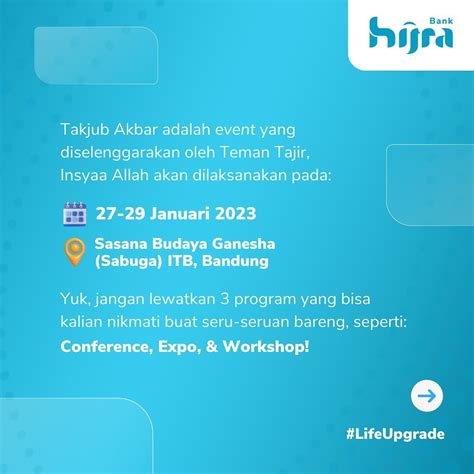 Bank hijra

Takjub Akbar adalah event yang diselenggarakan oleh Teman Tajir, Insyaa Allah akan dilaksanakan pada:

27-29 Januari 2023

Sasana Budaya Ganesha (Sabuga) ITB, Bandung

Yuk, jangan lewatkan 3 program yang bisa kalian nikmati buat seru-seruan bareng, seperti:
Conference, Expo, & Workshop!

#LifeUpgrade